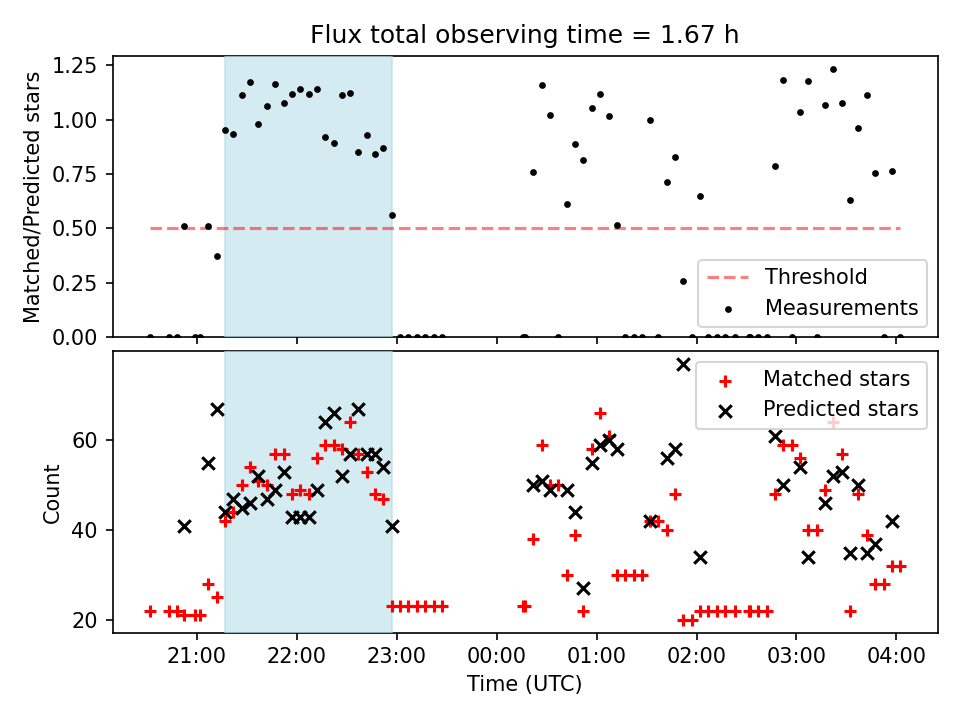 Flux total observing time = 1.67 h

Matched/Predicted stars

1.25
1.00
0.75
0.50
0.25
0.00

Threshold
Measurements

Count

60
40
20

Matched stars
Predicted stars

21:00
22:00
23:00
00:00
01:00
02:00
03:00
04:00

Time (UTC)